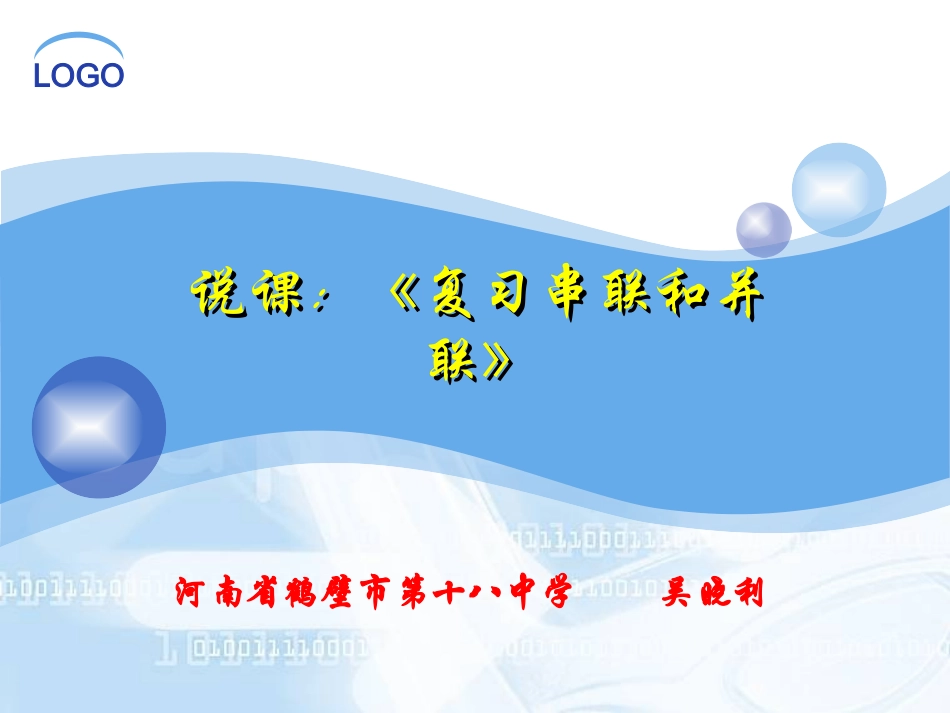 LOGO

说课：《复习串联和并联》

河南省鹤壁市第十八中学　吴晓利